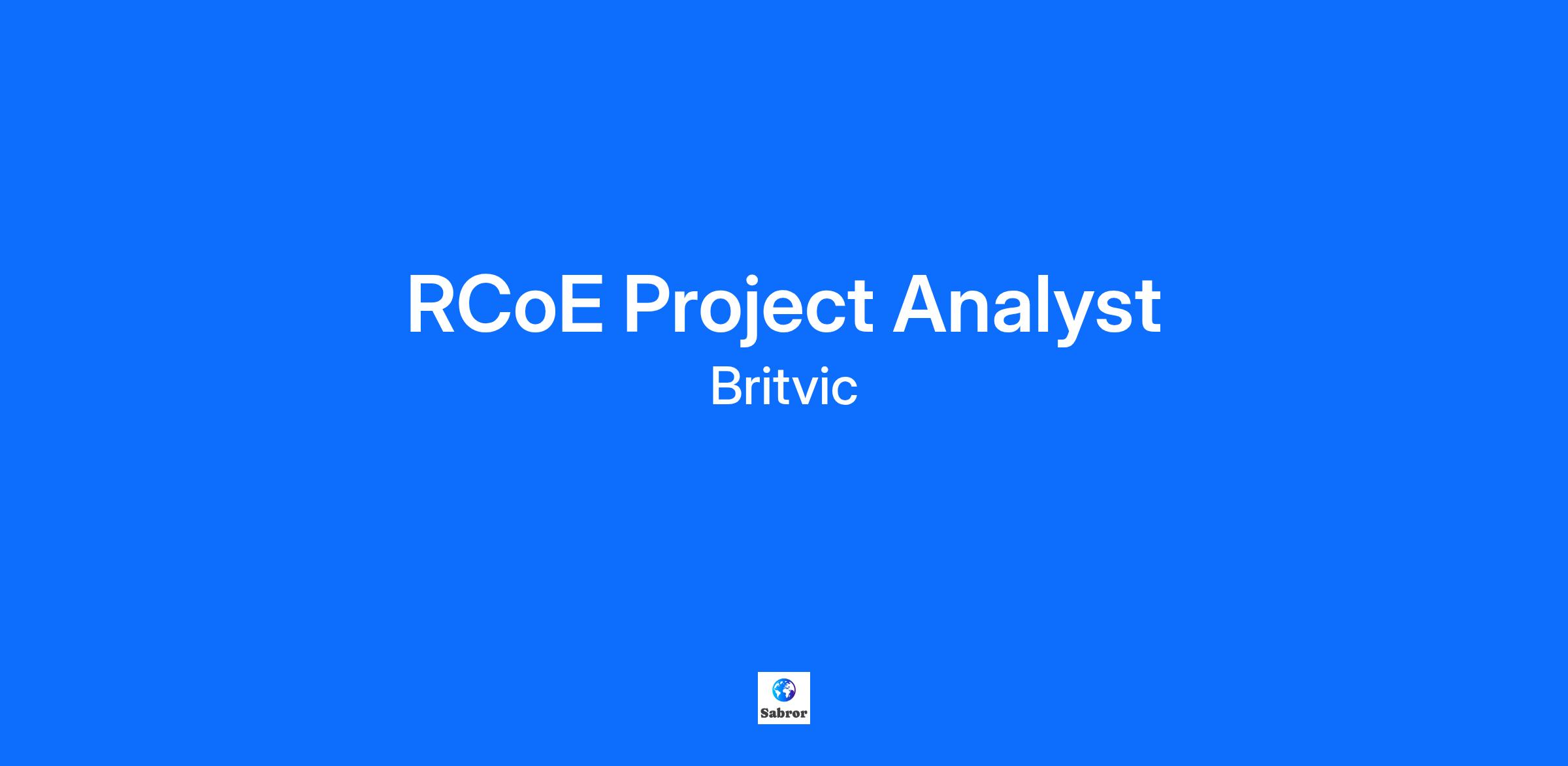 RCoE Project Analyst
Britvic

Sabror